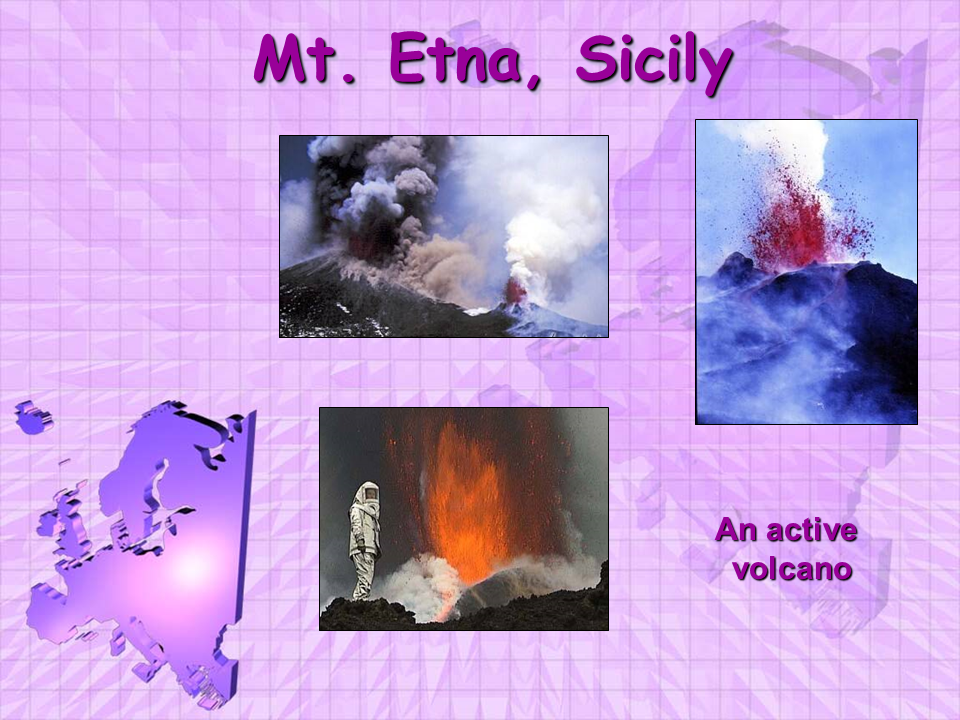 Mt. Etna, Sicily

An active volcano